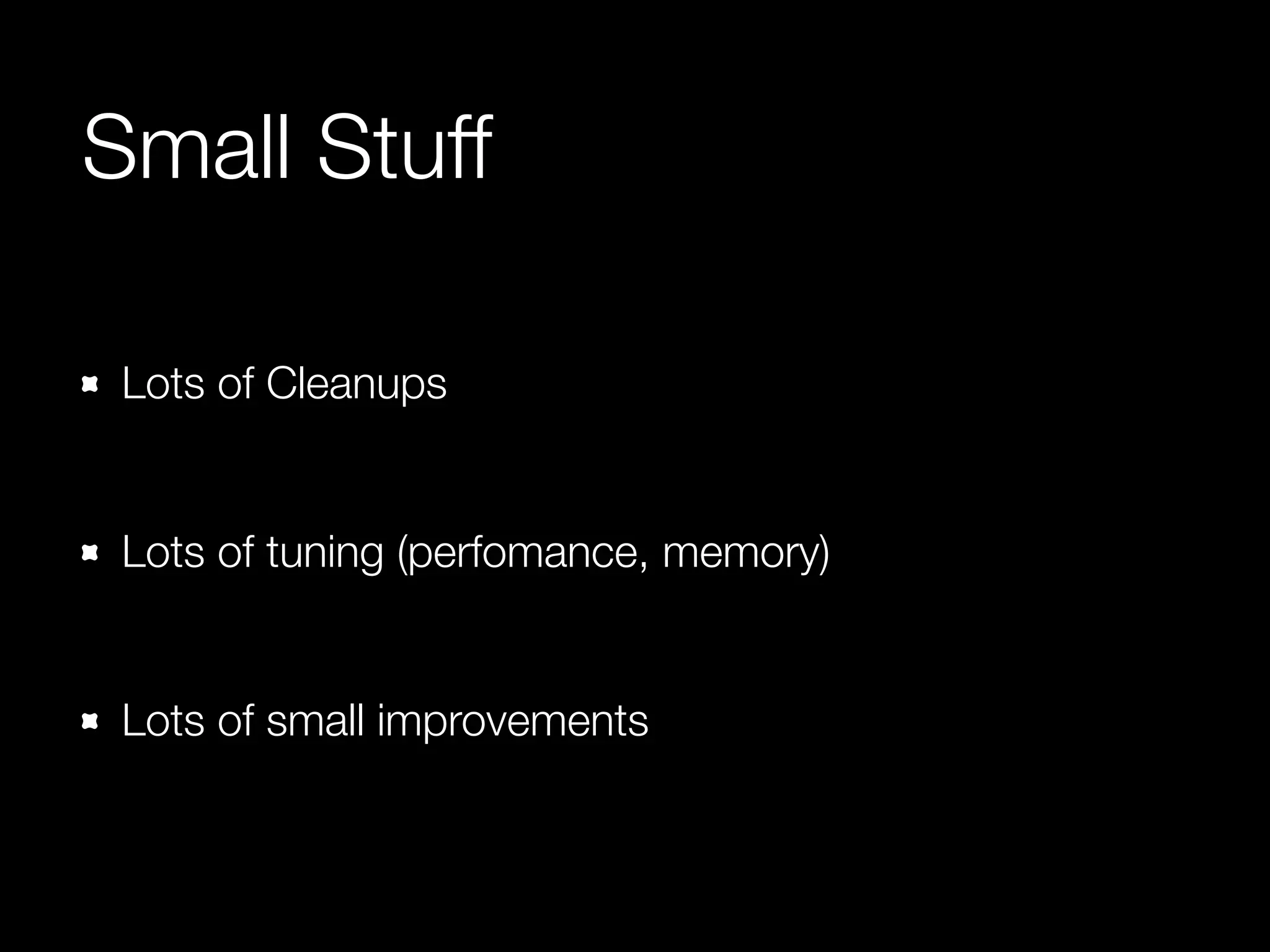 Small Stuff

- Lots of Cleanups
- Lots of tuning (perfomance, memory)
- Lots of small improvements